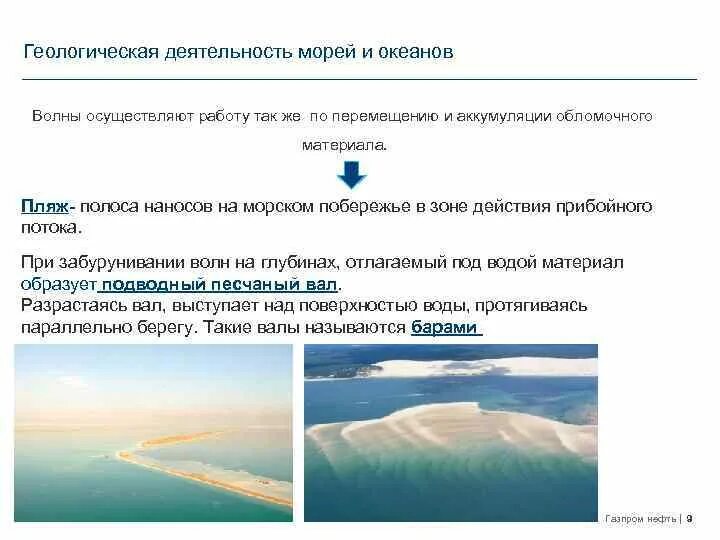 Геологическая деятельность морей и океанов

Волны осуществляют работу так же по перемещению и аккумуляции обломочного материала.

Пляж- полоса наносов на морском побережье в зоне действия прибойного потока.

При забурунивании волн на глубинах, отлагаемый под водой материал образует подводный песчаный вал.
Разрастаясь вал, выступает над поверхностью воды, протягиваясь параллельно берегу. Такие валы называются барами

Газпром нефть | 9